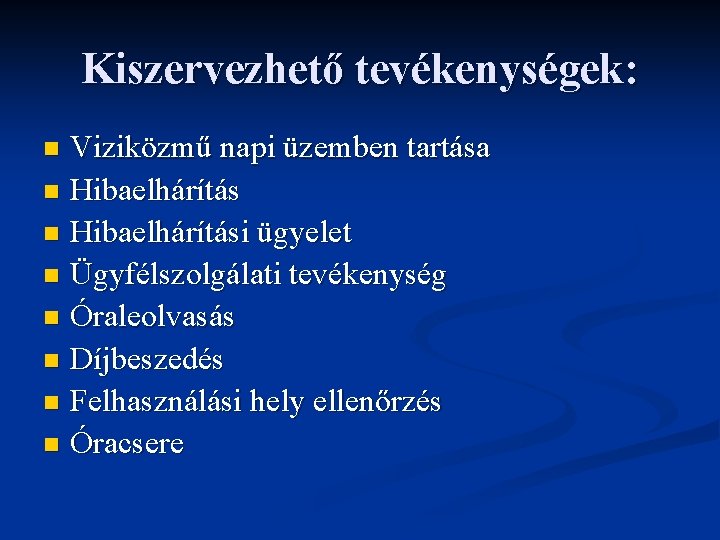 Kiszervezhető tevékenységek:

- Viziközmű napi üzemben tartása
- Hibaelhárítás
- Hibaelhárítási ügyelet
- Ügyfélszolgálati tevékenység
- Óraleolvasás
- Díjbeszedés
- Felhasználási hely ellenőrzés
- Óracsere